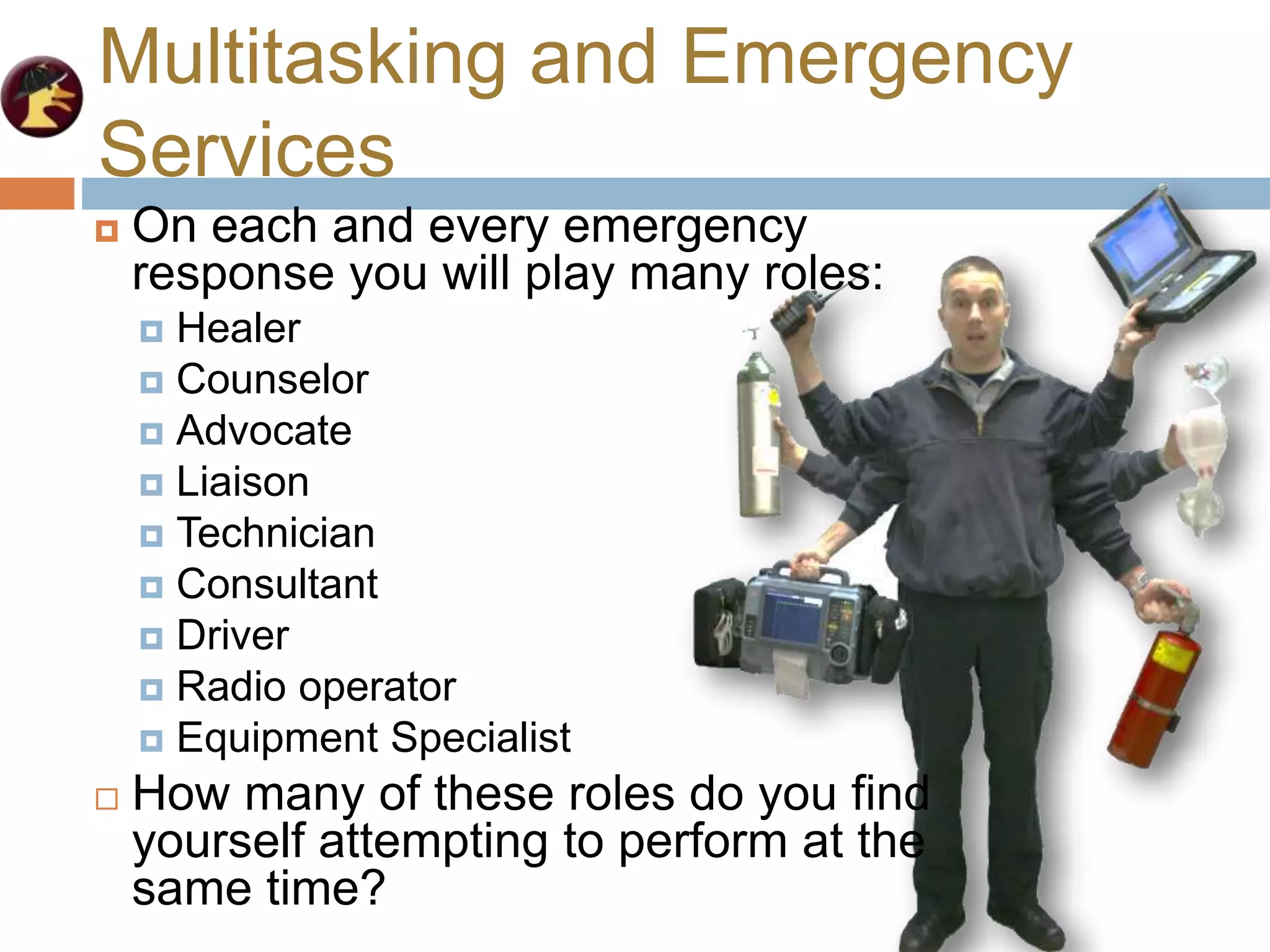 Multitasking and Emergency Services

On each and every emergency response you will play many roles:

Healer
Counselor
Advocate
Liaison
Technician
Consultant
Driver
Radio operator
Equipment Specialist

How many of these roles do you find yourself attempting to perform at the same time?